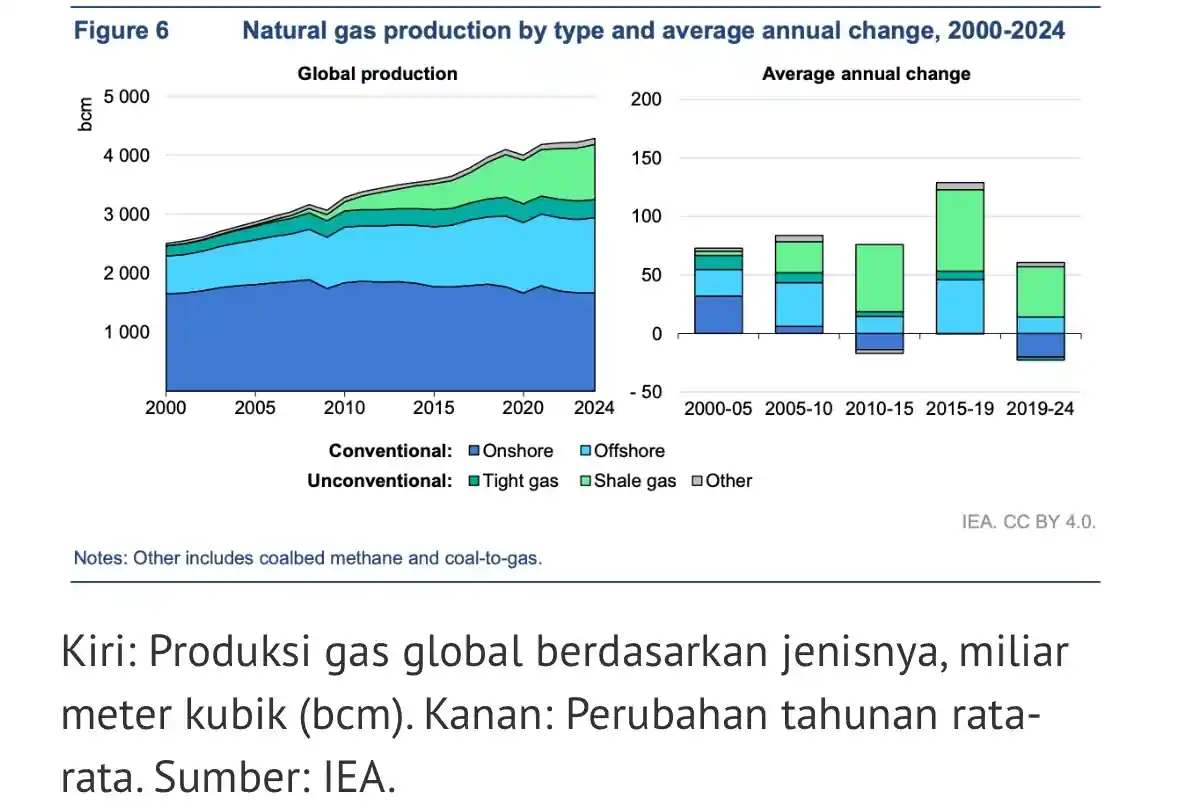 Figure 6 Natural gas production by type and average annual change, 2000-2024

Global production

bcm

5 000
4 000
3 000
2 000
1 000

2000 2005 2010 2015 2020 2024

Average annual change

200
150
100
50
0
- 50

2000-05 2005-10 2010-15 2015-19 2019-24

Conventional: Onshore Offshore
Unconventional: Tight gas Shale gas Other

IEA. CC BY 4.0.

Notes: Other includes coalbed methane and coal-to-gas.

Kiri: Produksi gas global berdasarkan jenisnya, miliar meter kubik (bcm). Kanan: Perubahan tahunan rata-rata. Sumber: IEA.